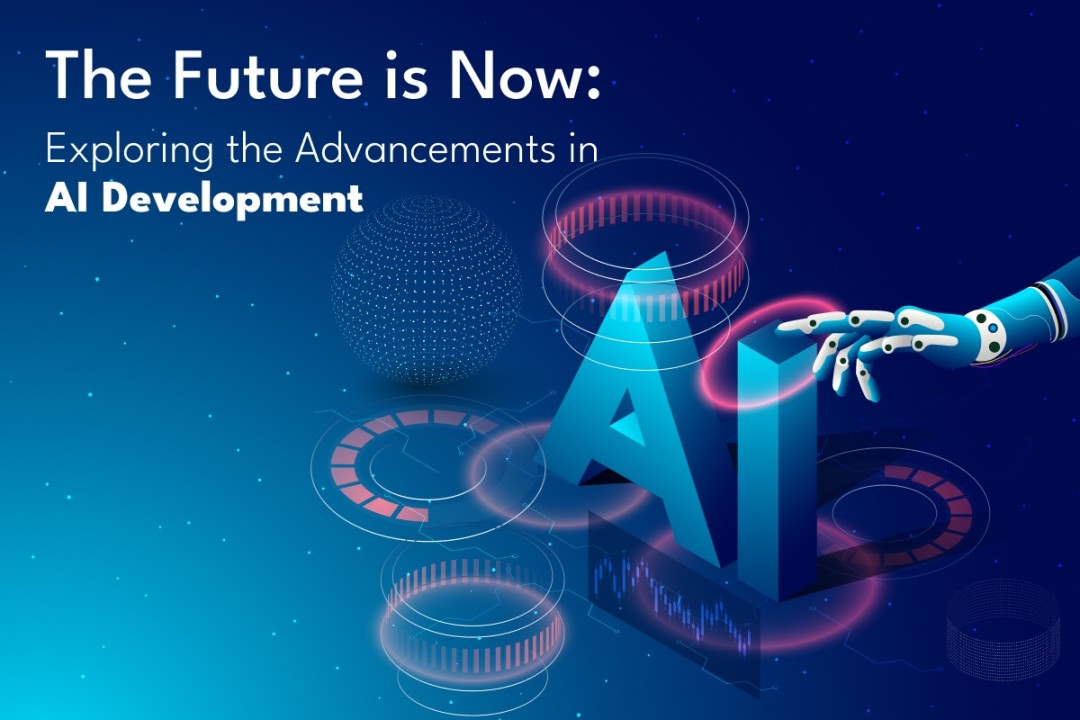 The Future is Now:
Exploring the Advancements in
AI Development

AI